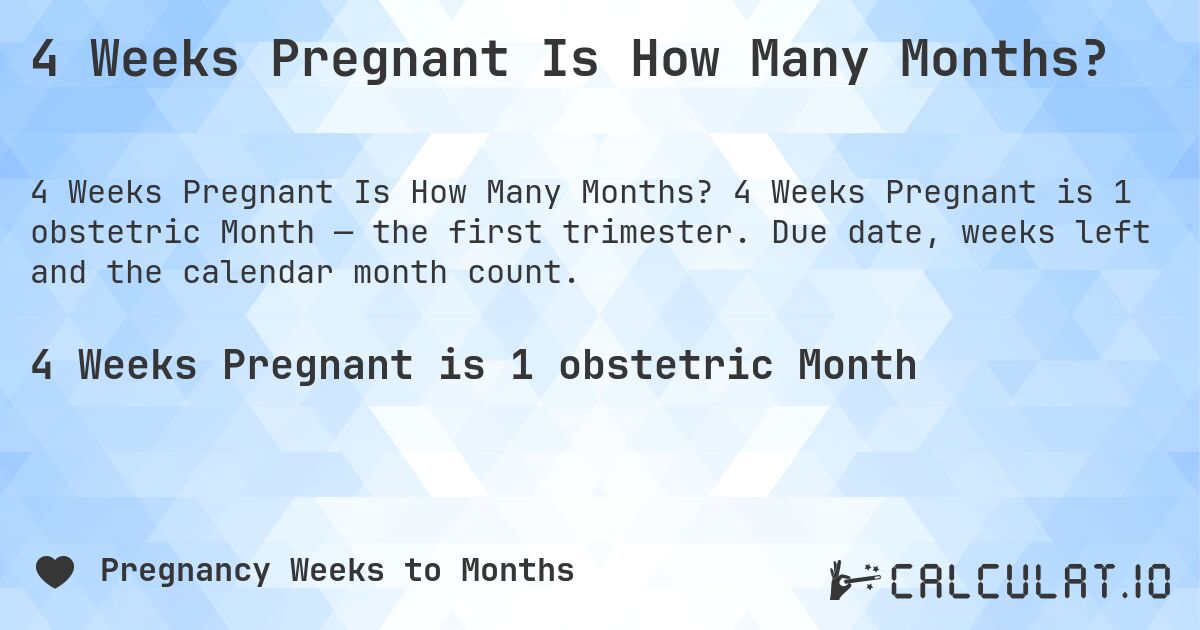 4 Weeks Pregnant Is How Many Months?

4 Weeks Pregnant Is How Many Months? 4 Weeks Pregnant is 1 obstetric Month — the first trimester. Due date, weeks left and the calendar month count.

4 Weeks Pregnant is 1 obstetric Month

Pregnancy Weeks to Months

CALCULAT.IO